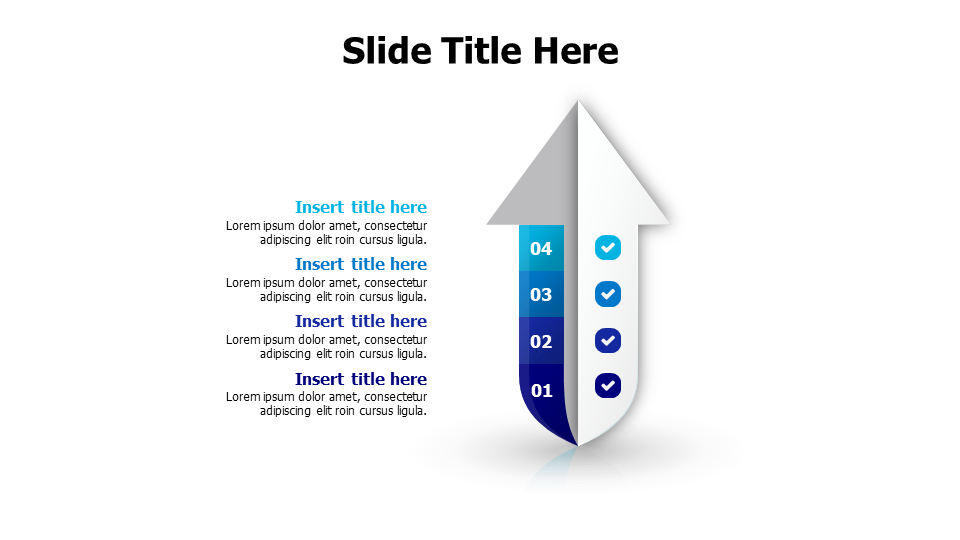 Slide Title Here

Insert title here
Lorem ipsum dolor amet, consectetur adipiscing elit roin cursus ligula.

Insert title here
Lorem ipsum dolor amet, consectetur adipiscing elit roin cursus ligula.

Insert title here
Lorem ipsum dolor amet, consectetur adipiscing elit roin cursus ligula.

Insert title here
Lorem ipsum dolor amet, consectetur adipiscing elit roin cursus ligula.

04
03
02
01